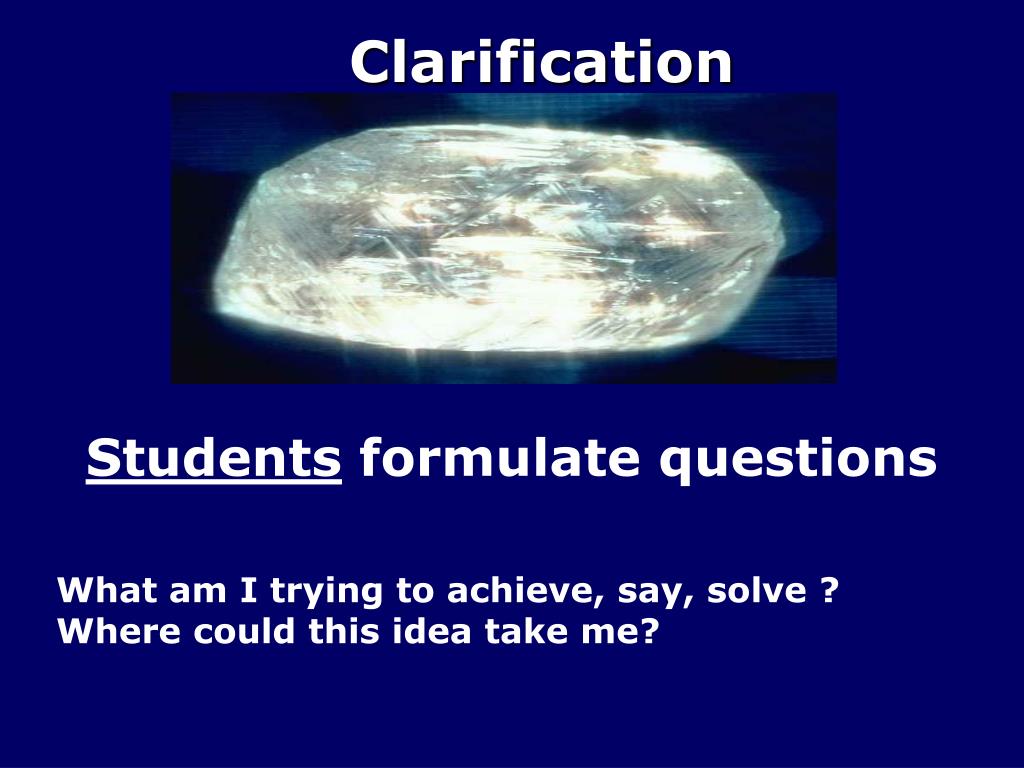 Clarification

Students formulate questions

What am I trying to achieve, say, solve ?
Where could this idea take me?